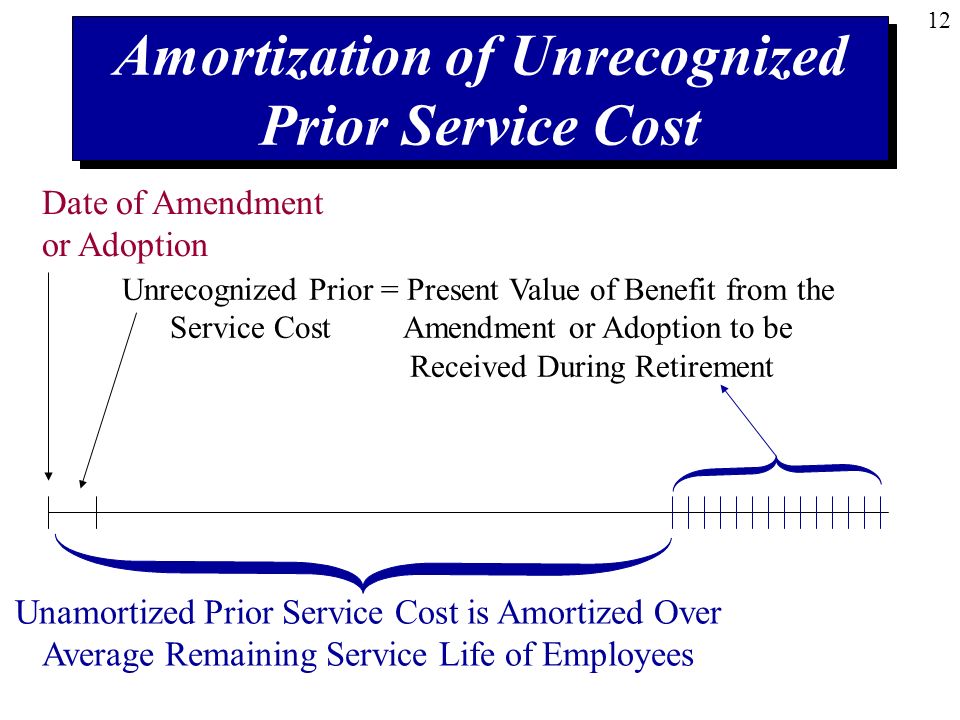 12

Amortization of Unrecognized Prior Service Cost

Date of Amendment or Adoption

Unrecognized Prior Service Cost = Present Value of Benefit from the Amendment or Adoption to be Received During Retirement

Unamortized Prior Service Cost is Amortized Over Average Remaining Service Life of Employees